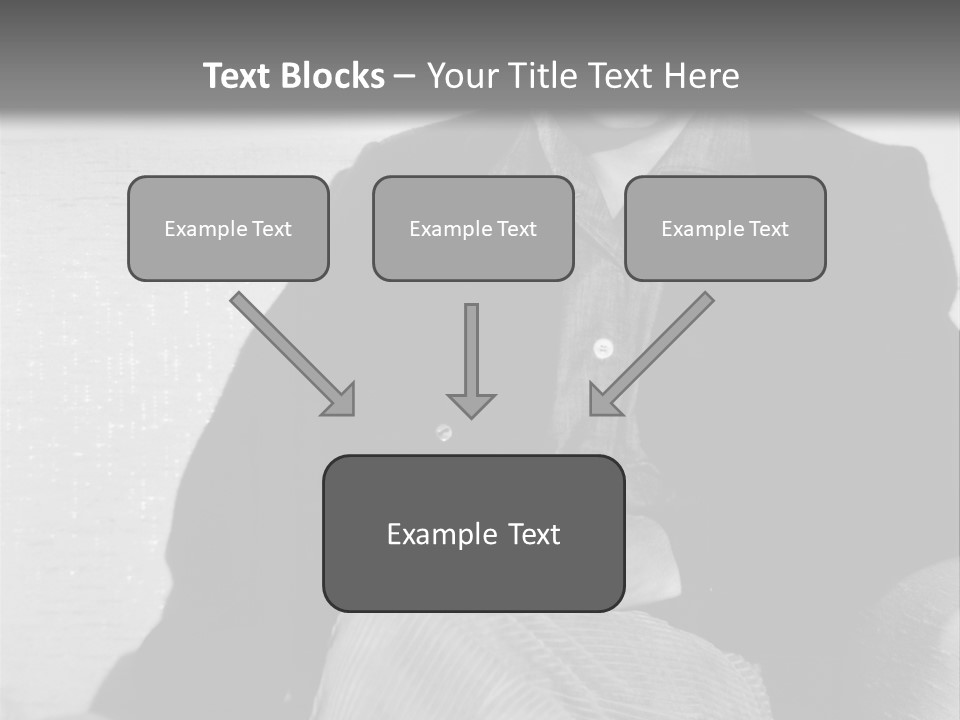 Text Blocks – Your Title Text Here

Example Text

Example Text

Example Text

Example Text